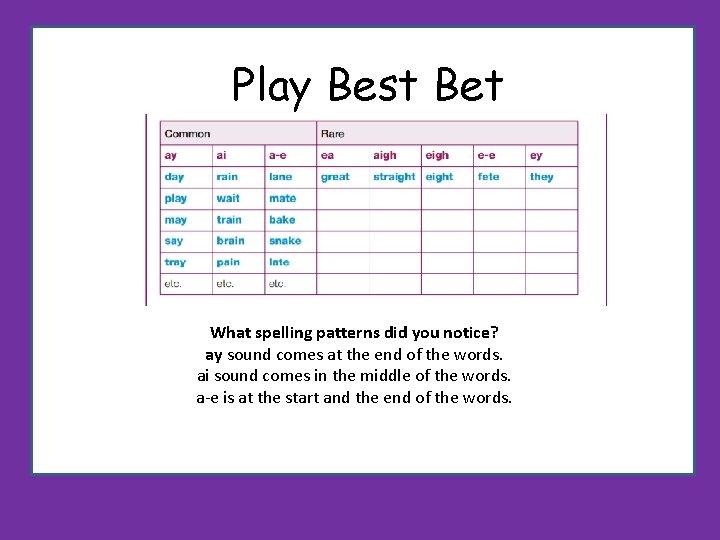 Play Best Bet

| Common | | | Rare | | | | |
|---|---|---|---|---|---|---|---|
| ay | ai | a-e | ea | aigh | eigh | e-e | ey |
| day | rain | lane | great | straight | eight | fete | they |
| play | wait | mate | | | | | |
| may | train | bake | | | | | |
| say | brain | snake | | | | | |
| tray | pain | late | | | | | |
| etc. | etc. | etc. | | | | | |

What spelling patterns did you notice?
ay sound comes at the end of the words.
ai sound comes in the middle of the words.
a-e is at the start and the end of the words.